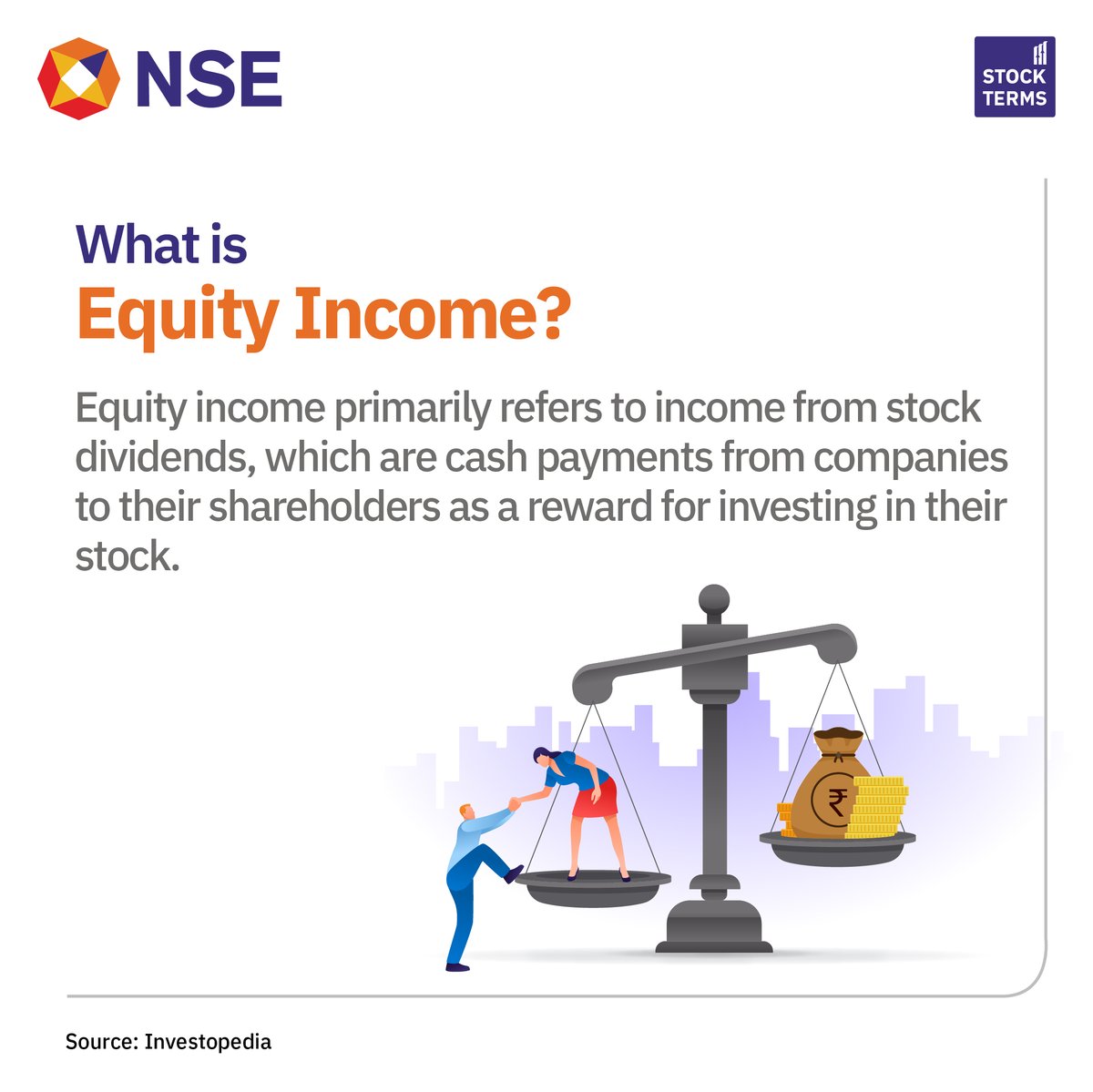 NSE

STOCK TERMS

What is
Equity Income?

Equity income primarily refers to income from stock dividends, which are cash payments from companies to their shareholders as a reward for investing in their stock.

₹

Source: Investopedia